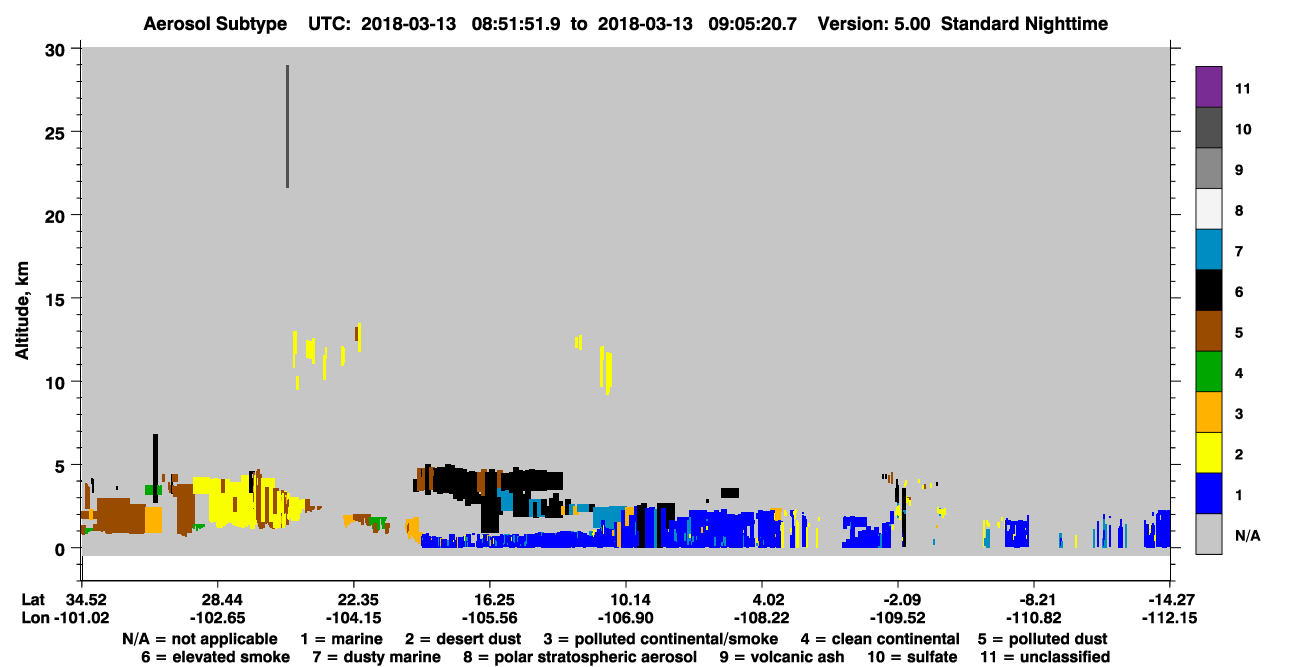 Aerosol Subtype UTC: 2018-03-13 08:51:51.9 to 2018-03-13 09:05:20.7 Version: 5.00 Standard Nighttime

Altitude, km

30
25
20
15
10
5
0

11
10
9
8
7
6
5
4
3
2
1
N/A

Lat 34.52 28.44 22.35 16.25 10.14 4.02 -2.09 -8.21 -14.27
Lon -101.02 -102.65 -104.15 -105.56 -106.90 -108.22 -109.52 -110.82 -112.15

N/A = not applicable 1 = marine 2 = desert dust 3 = polluted continental/smoke 4 = clean continental 5 = polluted dust
6 = elevated smoke 7 = dusty marine 8 = polar stratospheric aerosol 9 = volcanic ash 10 = sulfate 11 = unclassified